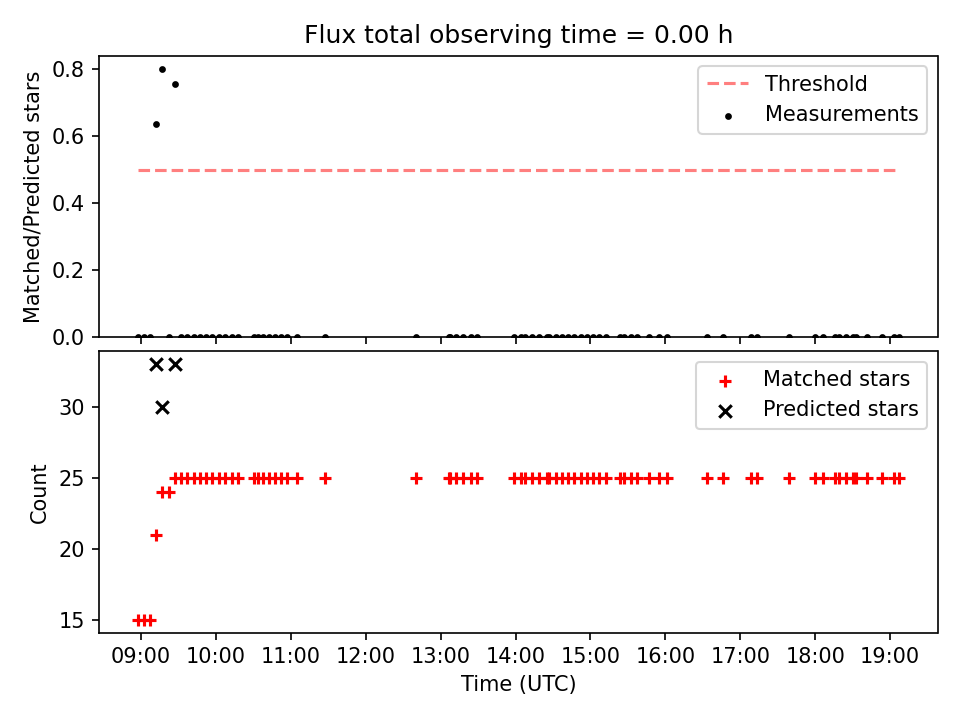 Flux total observing time = 0.00 h

Matched/Predicted stars

0.8
0.6
0.4
0.2
0.0

Threshold
Measurements

Count

30
25
20
15

Matched stars
Predicted stars

09:00 10:00 11:00 12:00 13:00 14:00 15:00 16:00 17:00 18:00 19:00
Time (UTC)